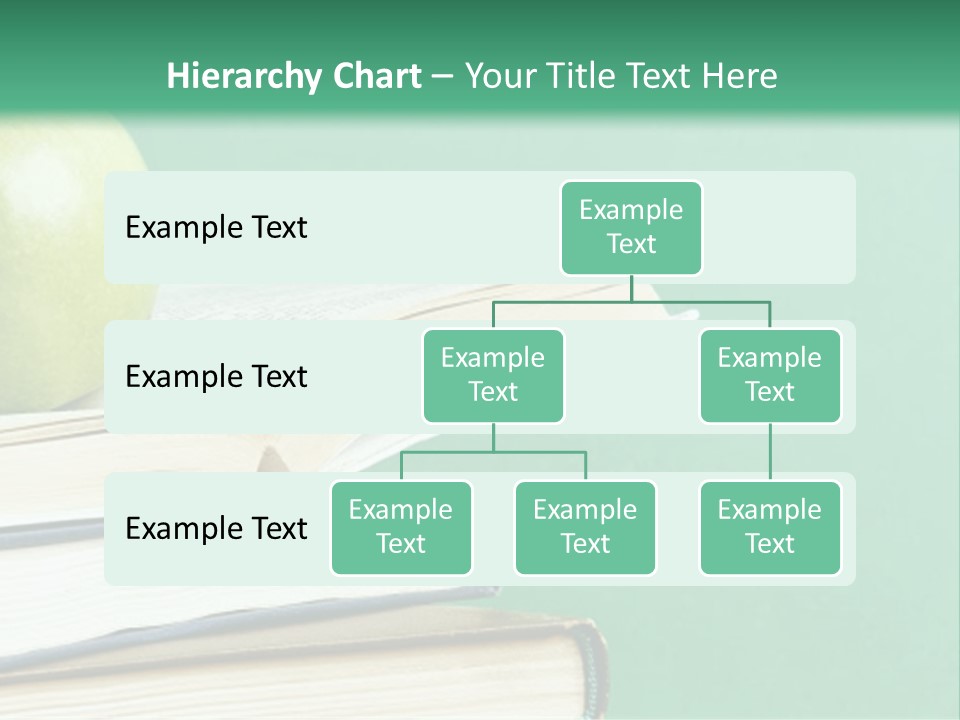 Hierarchy Chart – Your Title Text Here

Example Text

Example Text

Example Text

Example Text

Example Text

Example Text

Example Text

Example Text

Example Text